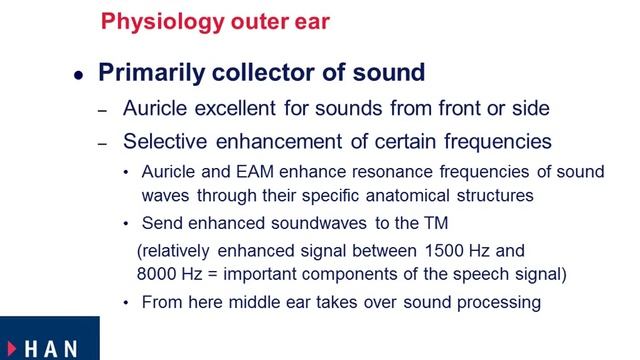 Physiology outer ear

• Primarily collector of sound
– Auricle excellent for sounds from front or side
– Selective enhancement of certain frequencies
• Auricle and EAM enhance resonance frequencies of sound waves through their specific anatomical structures
• Send enhanced soundwaves to the TM
(relatively enhanced signal between 1500 Hz and 8000 Hz = important components of the speech signal)
• From here middle ear takes over sound processing

HAN